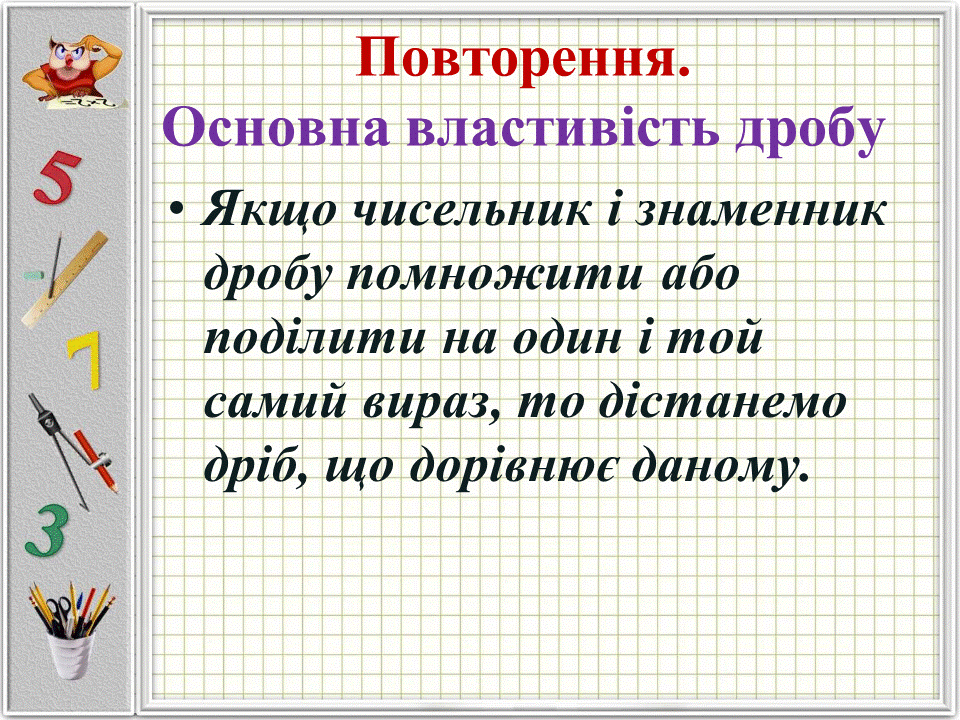 Повторення.
Основна властивість дробу

• Якщо чисельник і знаменник дробу помножити або поділити на один і той самий вираз, то дістанемо дріб, що дорівнює даному.

5
7
3